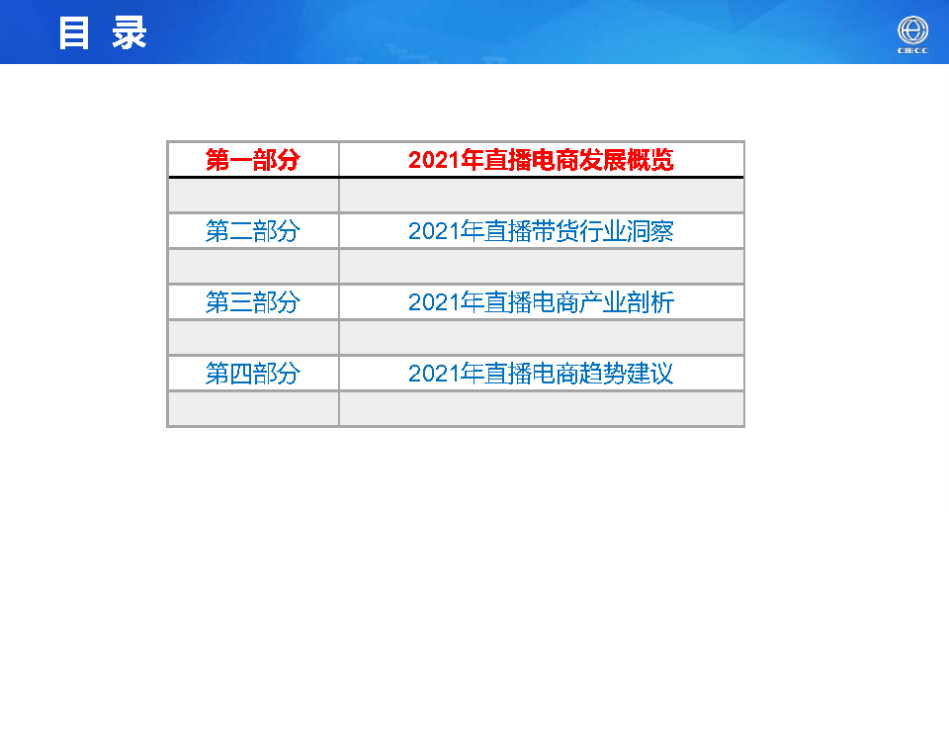 目 录

CIECC

| 第一部分 | 2021年直播电商发展概览 |
|---|---|
| | |
| 第二部分 | 2021年直播带货行业洞察 |
| | |
| 第三部分 | 2021年直播电商产业剖析 |
| | |
| 第四部分 | 2021年直播电商趋势建议 |
| | |